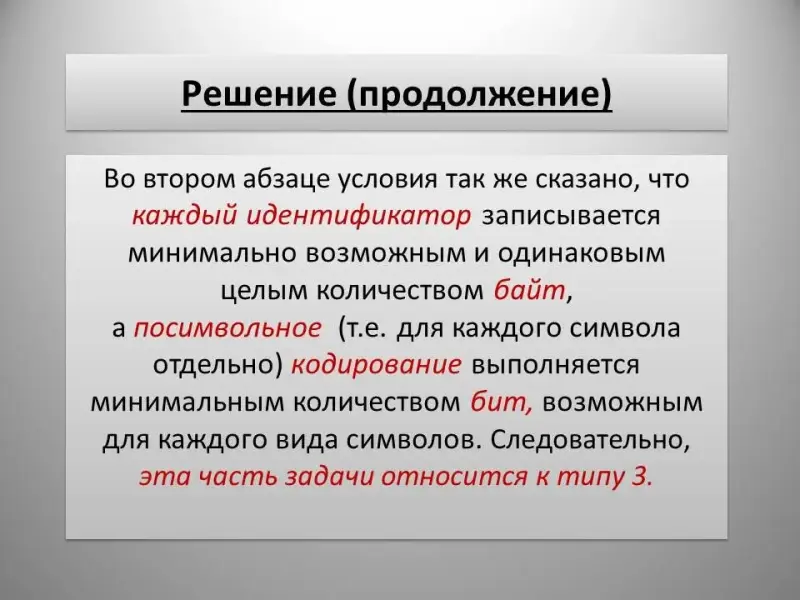 Решение (продолжение)

Во втором абзаце условия так же сказано, что каждый идентификатор записывается минимально возможным и одинаковым целым количеством байт,
а посимвольное (т.е. для каждого символа отдельно) кодирование выполняется минимальным количеством бит, возможным для каждого вида символов. Следовательно, эта часть задачи относится к типу 3.